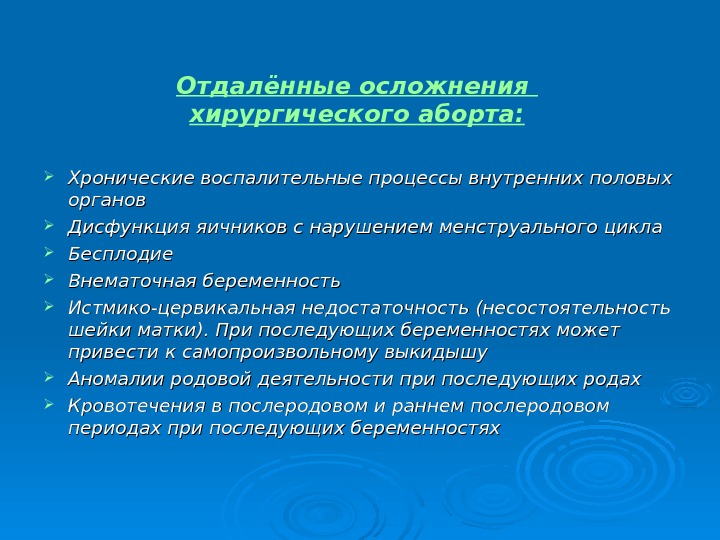 Отдалённые осложнения хирургического аборта:

Хронические воспалительные процессы внутренних половых органов
Дисфункция яичников с нарушением менструального цикла
Бесплодие
Внематочная беременность
Истмико-цервикальная недостаточность (несостоятельность шейки матки). При последующих беременностях может привести к самопроизвольному выкидышу
Аномалии родовой деятельности при последующих родах
Кровотечения в послеродовом и раннем послеродовом периодах при последующих беременностях